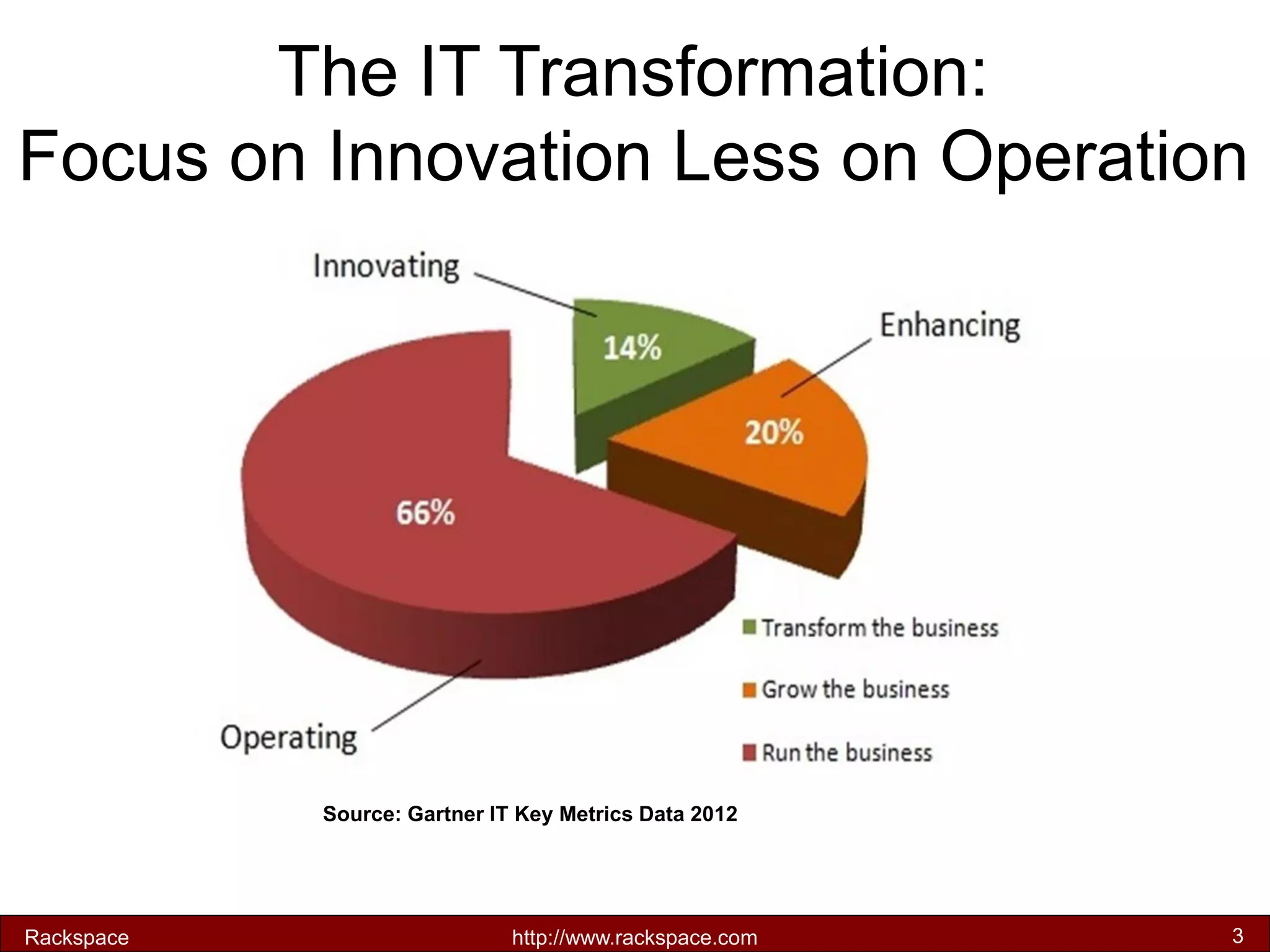 The IT Transformation:
Focus on Innovation Less on Operation

Innovating
14%
Enhancing
20%
66%
Operating

Transform the business
Grow the business
Run the business

Source: Gartner IT Key Metrics Data 2012

Rackspace
http://www.rackspace.com
3